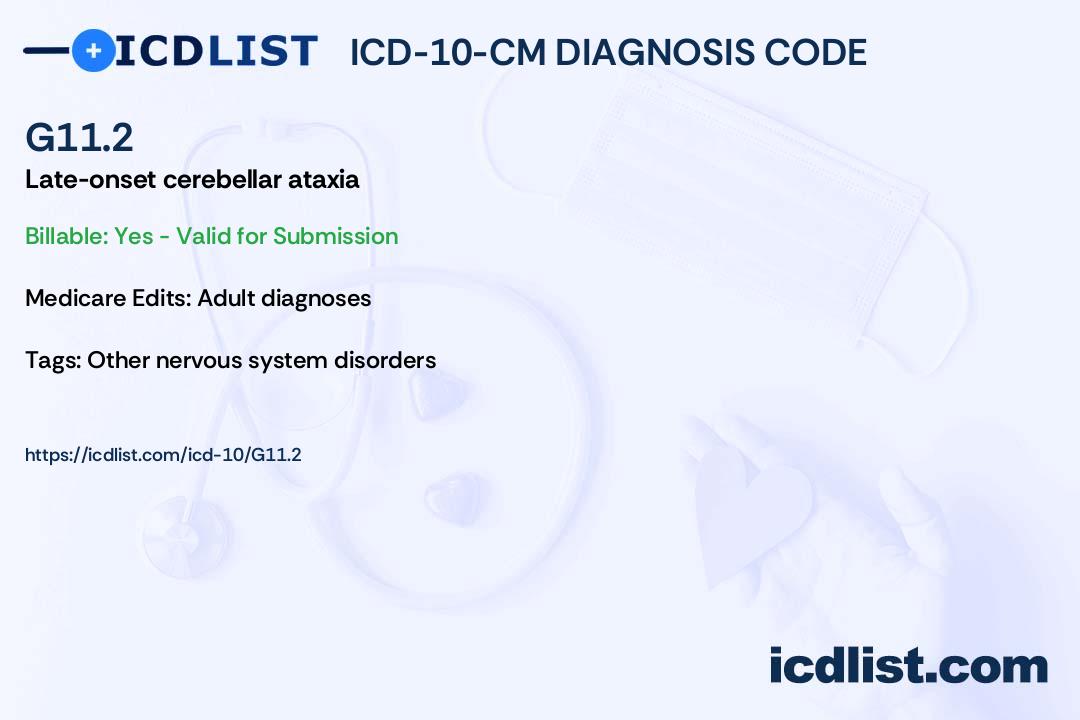 ICDLIST ICD-10-CM DIAGNOSIS CODE

G11.2

Late-onset cerebellar ataxia

Billable: Yes - Valid for Submission

Medicare Edits: Adult diagnoses

Tags: Other nervous system disorders

https://icdlist.com/icd-10/G11.2

icdlist.com